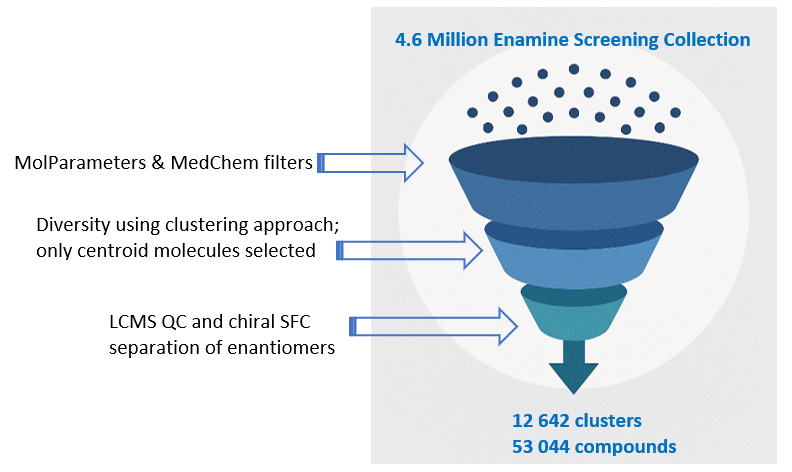 4.6 Million Enamine Screening Collection

MolParameters & MedChem filters

Diversity using clustering approach; only centroid molecules selected

LCMS QC and chiral SFC separation of enantiomers

12 642 clusters
53 044 compounds